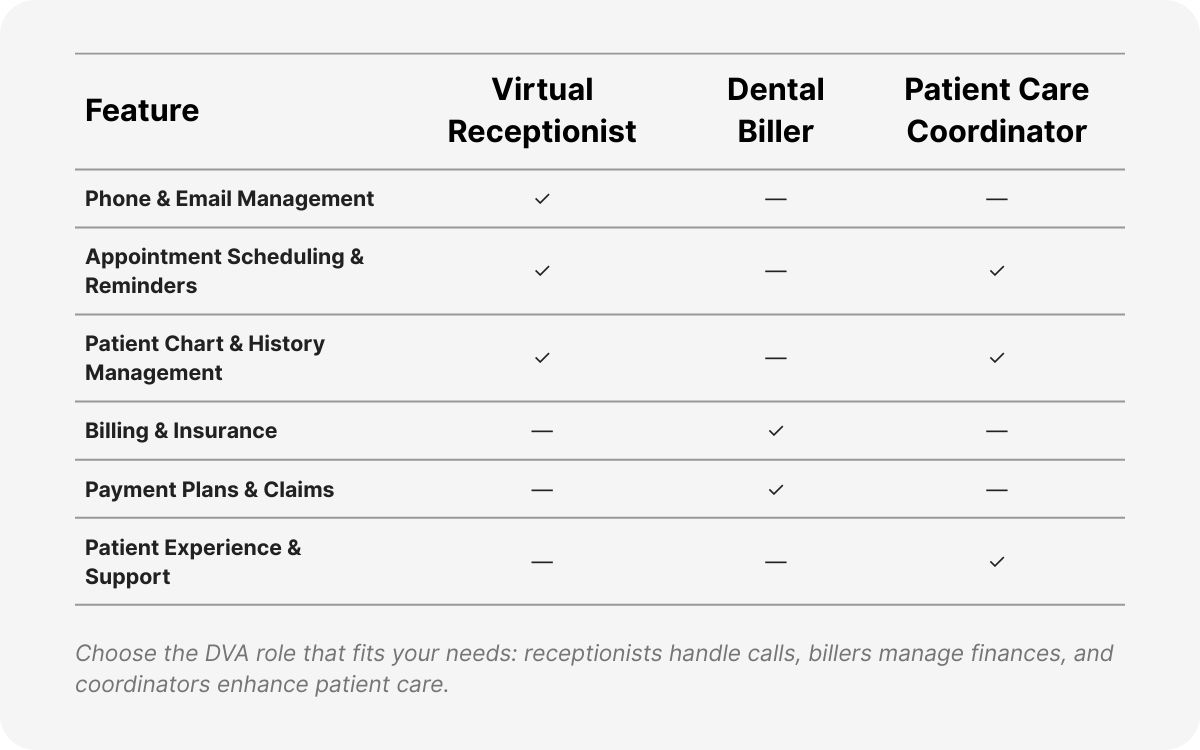 | Feature | Virtual Receptionist | Dental Biller | Patient Care Coordinator |
|---|---|---|---|
| Phone & Email Management | ✓ | — | — |
| Appointment Scheduling & Reminders | ✓ | — | ✓ |
| Patient Chart & History Management | ✓ | — | ✓ |
| Billing & Insurance | — | ✓ | — |
| Payment Plans & Claims | — | ✓ | — |
| Patient Experience & Support | — | — | ✓ |

Choose the DVA role that fits your needs: receptionists handle calls, billers manage finances, and coordinators enhance patient care.